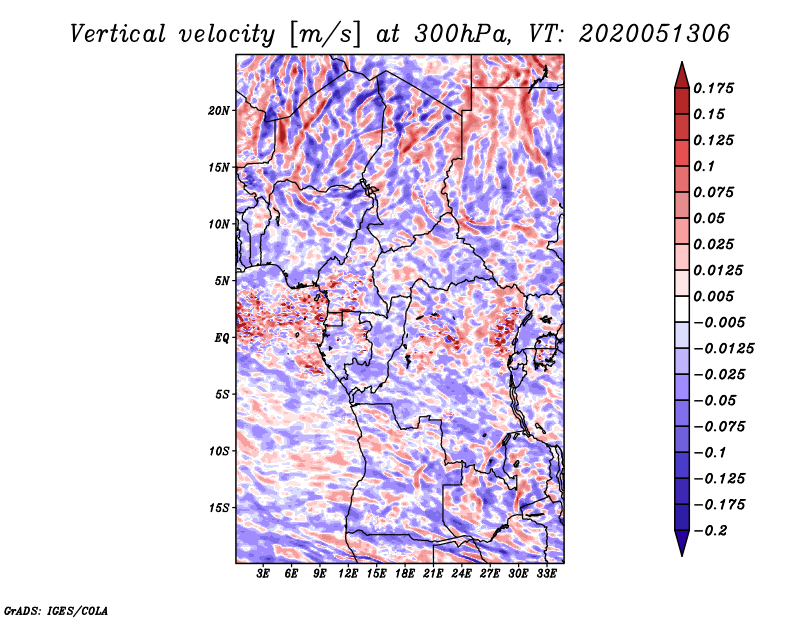 Vertical velocity [m/s] at 300hPa, VT: 2020051306

20N
15N
10N
5N
EQ
5S
10S
15S

3E 6E 9E 12E 15E 18E 21E 24E 27E 30E 33E

0.175
0.15
0.125
0.1
0.075
0.05
0.025
0.0125
0.005
−0.005
−0.0125
−0.025
−0.05
−0.075
−0.1
−0.125
−0.175
−0.2

GrADS: IGES/COLA